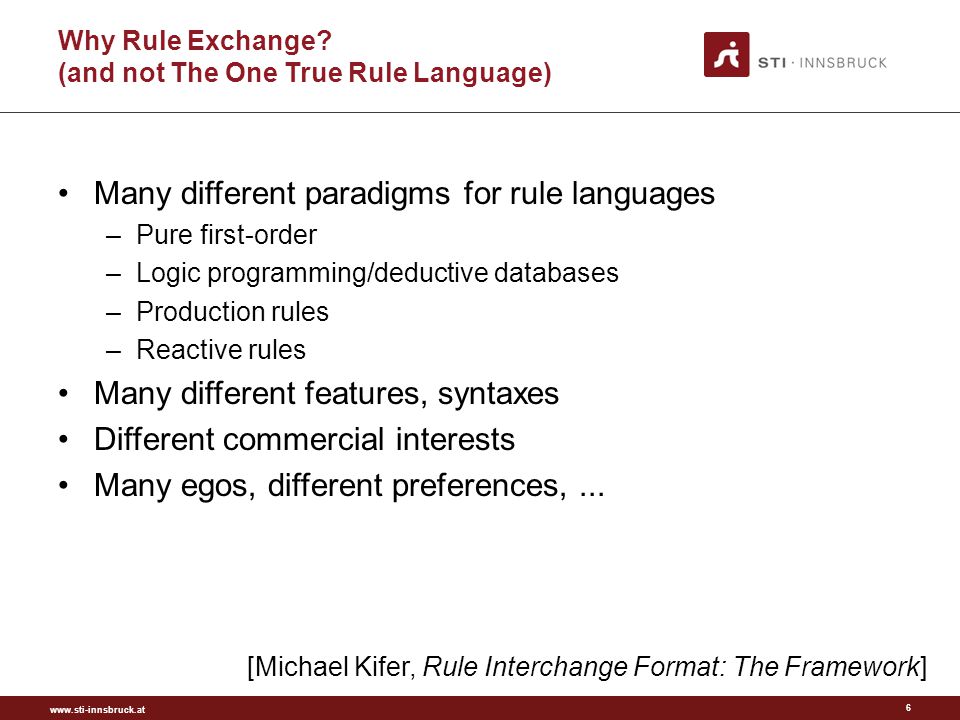 Why Rule Exchange?
(and not The One True Rule Language)

STI · INNSBRUCK

• Many different paradigms for rule languages
– Pure first-order
– Logic programming/deductive databases
– Production rules
– Reactive rules
• Many different features, syntaxes
• Different commercial interests
• Many egos, different preferences, ...

[Michael Kifer, Rule Interchange Format: The Framework]

www.sti-innsbruck.at

6